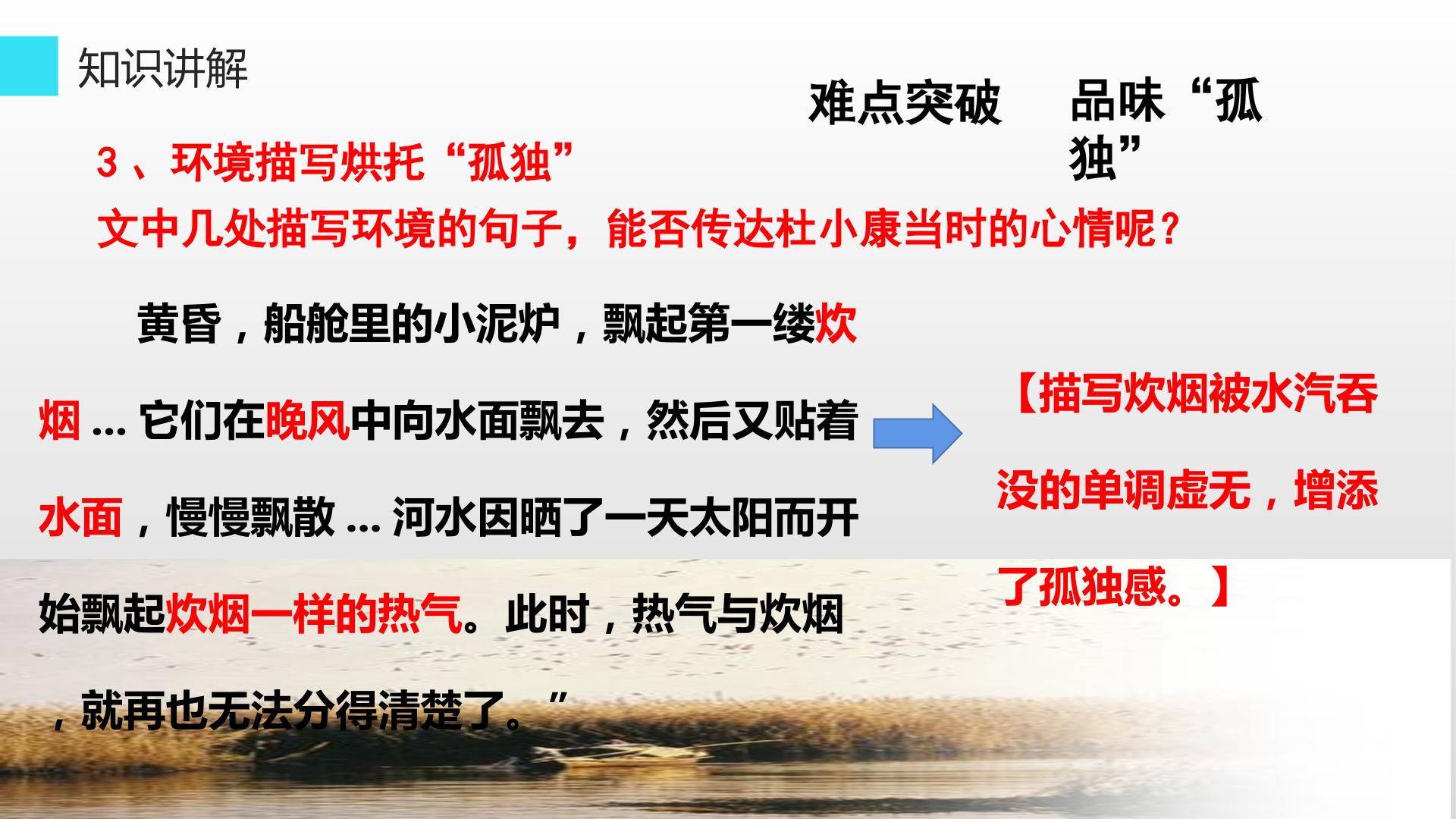 知识讲解

难点突破　品味“孤独”

3、环境描写烘托“孤独”

文中几处描写环境的句子，能否传达杜小康当时的心情呢？

黄昏，船舱里的小泥炉，飘起第一缕炊烟...它们在晚风中向水面飘去，然后又贴着水面，慢慢飘散...河水因晒了一天太阳而开始飘起炊烟一样的热气。此时，热气与炊烟，就再也无法分得清楚了。”

【描写炊烟被水汽吞没的单调虚无，增添了孤独感。】